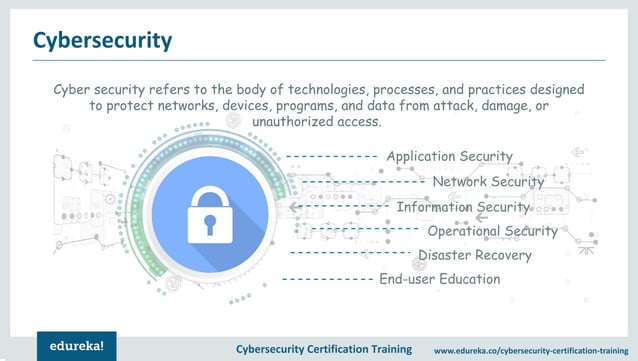 Cybersecurity

Cyber security refers to the body of technologies, processes, and practices designed to protect networks, devices, programs, and data from attack, damage, or unauthorized access.

Application Security
Network Security
Information Security
Operational Security
Disaster Recovery
End-user Education

edureka!
Cybersecurity Certification Training
www.edureka.co/cybersecurity-certification-training